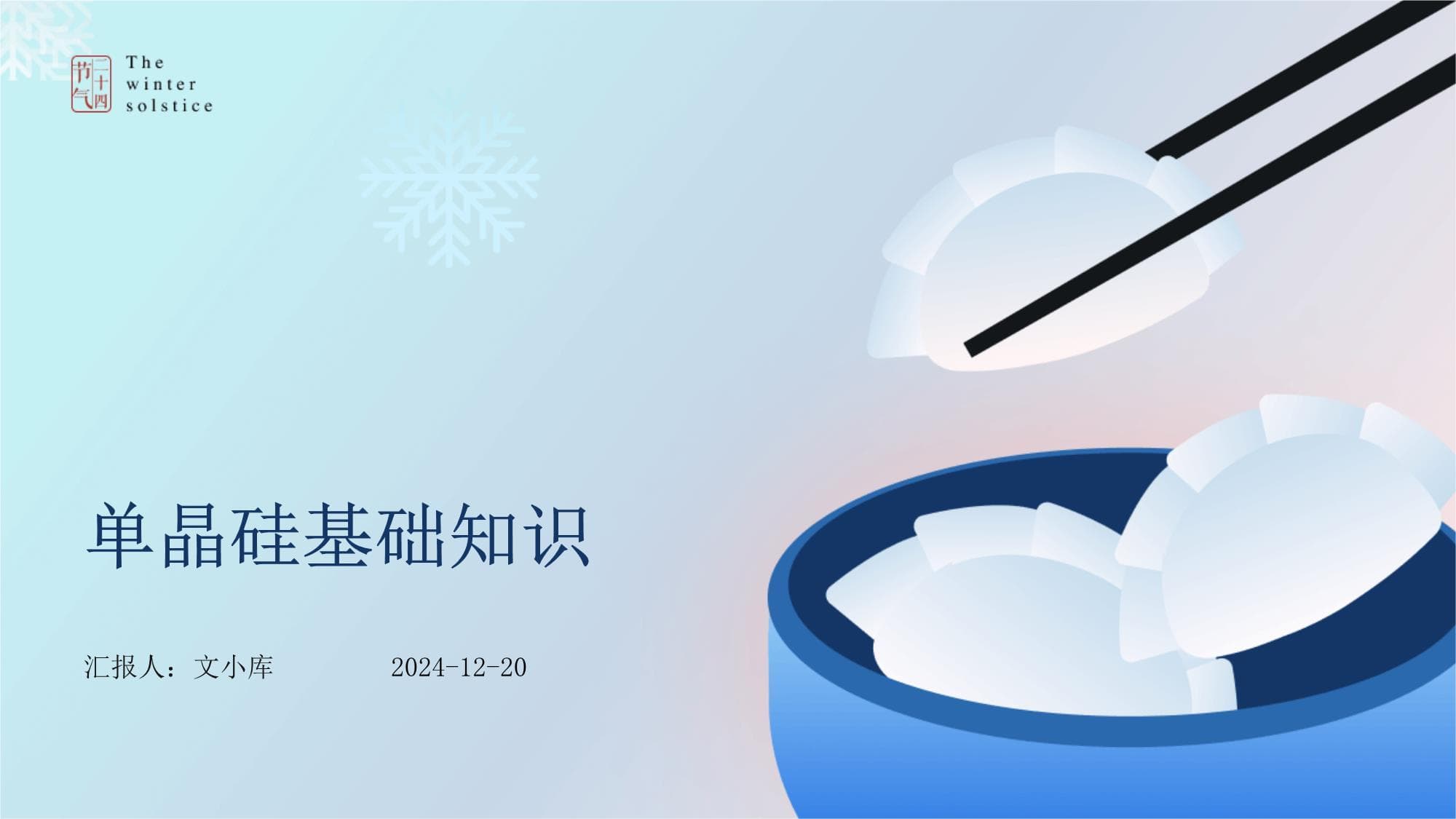 二十四节气

The winter solstice

单晶硅基础知识

汇报人：文小库 2024-12-20